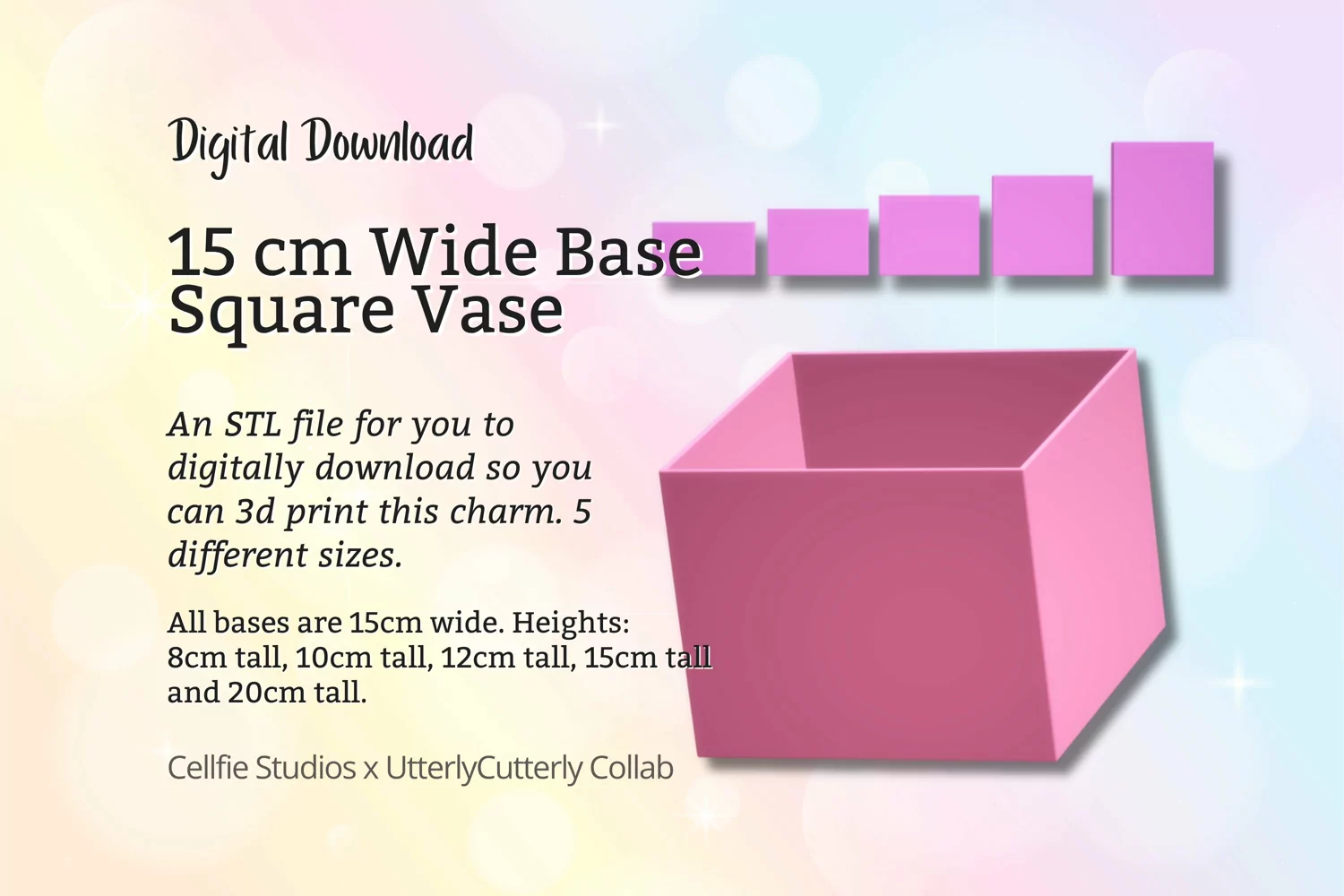 Digital Download

15 cm Wide Base Square Vase

An STL file for you to digitally download so you can 3d print this charm. 5 different sizes.

All bases are 15cm wide. Heights: 8cm tall, 10cm tall, 12cm tall, 15cm tall and 20cm tall.

Cellfie Studios x UtterlyCutterly Collab